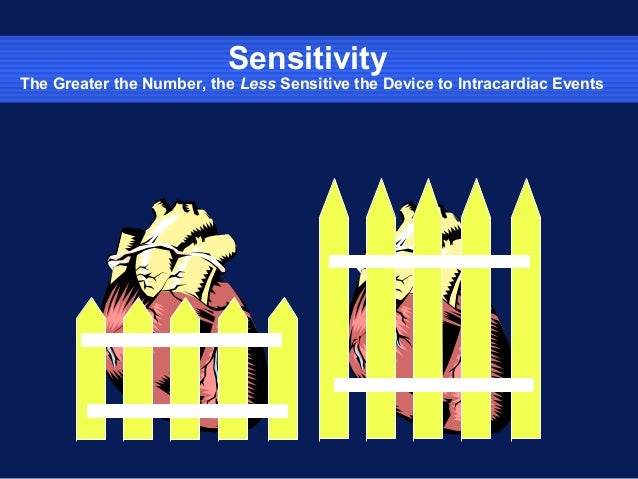 Sensitivity

The Greater the Number, the Less Sensitive the Device to Intracardiac Events